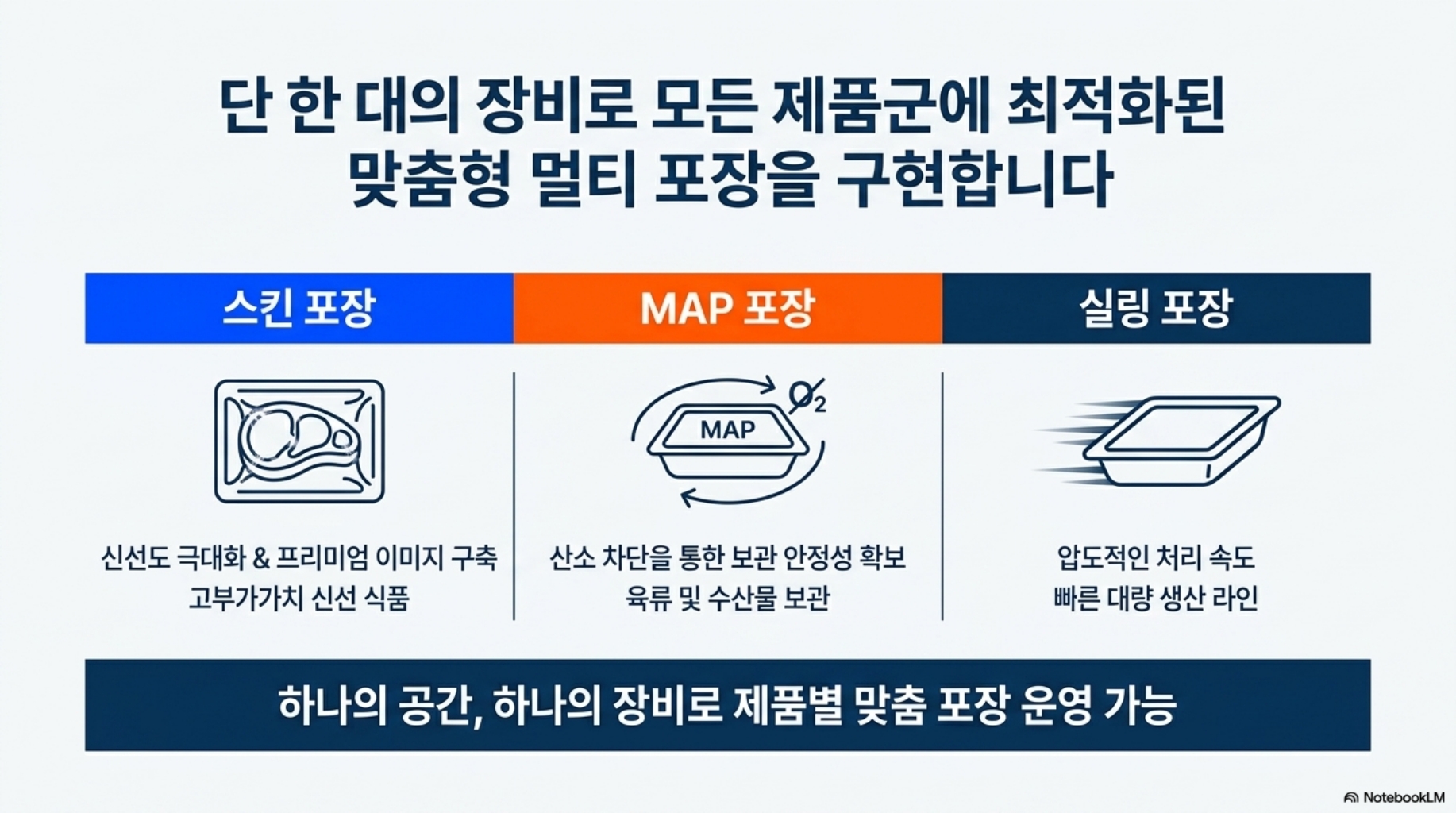 단 한 대의 장비로 모든 제품군에 최적화된 맞춤형 멀티 포장을 구현합니다

스킨 포장

신선도 극대화 & 프리미엄 이미지 구축
고부가가치 신선 식품

MAP 포장

MAP

$O_2$

산소 차단을 통한 보관 안정성 확보
육류 및 수산물 보관

실링 포장

압도적인 처리 속도
빠른 대량 생산 라인

하나의 공간, 하나의 장비로 제품별 맞춤 포장 운영 가능

NotebookLM